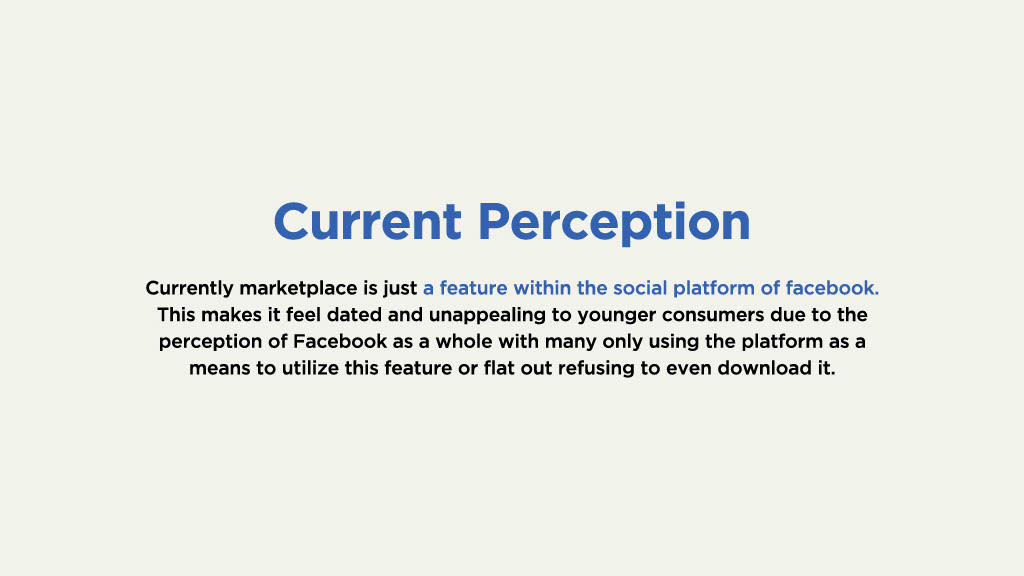 Current Perception

Currently marketplace is just a feature within the social platform of facebook. This makes it feel dated and unappealing to younger consumers due to the perception of Facebook as a whole with many only using the platform as a means to utilize this feature or flat out refusing to even download it.